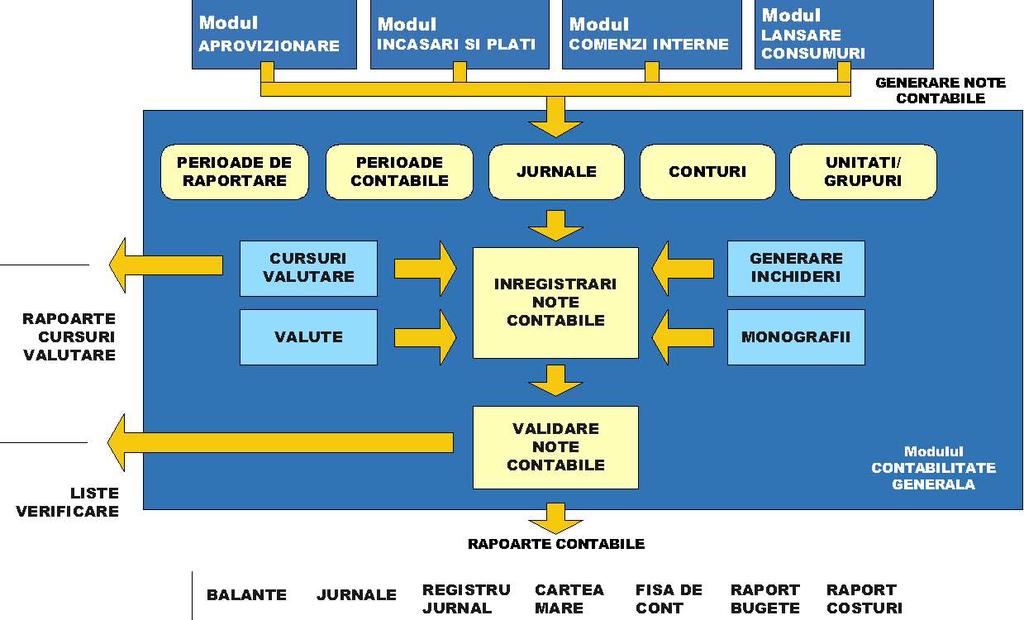 Modul
APROVIZIONARE

Modul
INCASARI SI PLATI

Modul
COMENZI INTERNE

Modul
LANSARE CONSUMURI

GENERARE NOTE CONTABILE

PERIOADE DE RAPORTARE

PERIOADE CONTABILE

JURNALE

CONTURI

UNITATI/ GRUPURI

CURSURI VALUTARE

VALUTE

INREGISTRARI NOTE CONTABILE

GENERARE INCHIDERI

MONOGRAFII

RAPOARTE CURSURI VALUTARE

VALIDARE NOTE CONTABILE

Modulul CONTABILITATE GENERALA

LISTE VERIFICARE

RAPOARTE CONTABILE

BALANTE

JURNALE

REGISTRU JURNAL

CARTEA MARE

FISA DE CONT

RAPORT BUGETE

RAPORT COSTURI